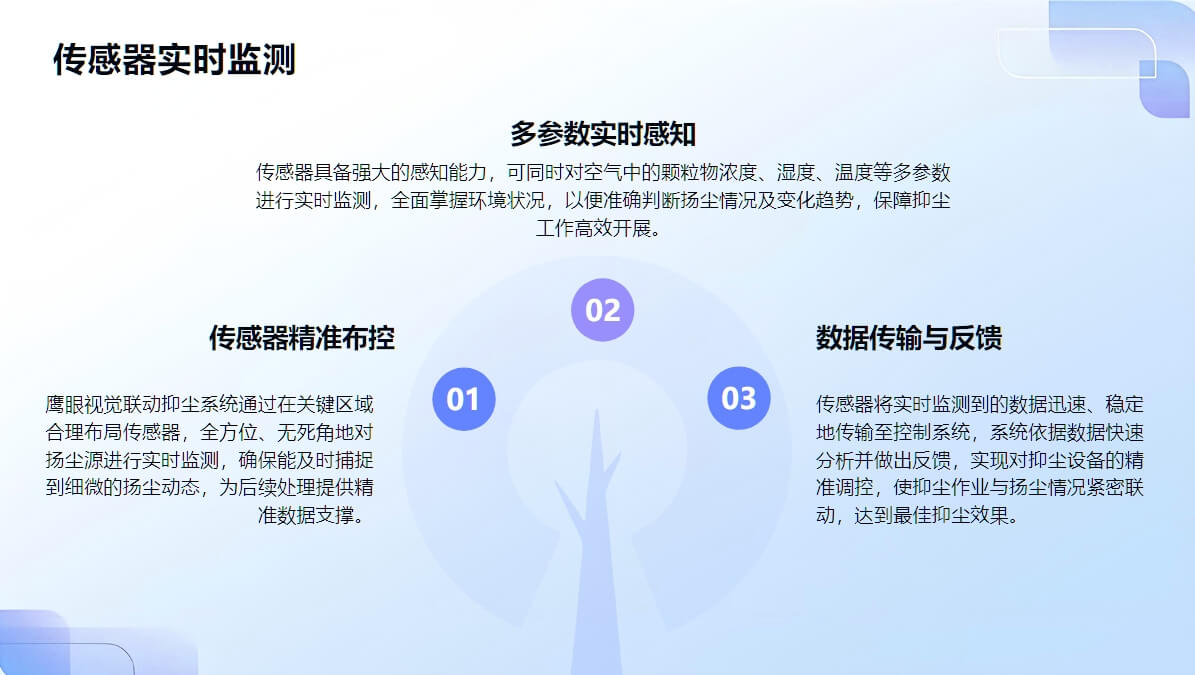 传感器实时监测

多参数实时感知

传感器具备强大的感知能力，可同时对空气中的颗粒物浓度、湿度、温度等多参数进行实时监测，全面掌握环境状况，以便准确判断扬尘情况及变化趋势，保障抑尘工作高效开展。

02

传感器精准布控

01

鹰眼视觉联动抑尘系统通过在关键区域合理布局传感器，全方位、无死角地对扬尘源进行实时监测，确保能及时捕捉到细微的扬尘动态，为后续处理提供精准数据支撑。

数据传输与反馈

03

传感器将实时监测到的数据迅速、稳定地传输至控制系统，系统依据数据快速分析并做出反馈，实现对抑尘设备的精准调控，使抑尘作业与扬尘情况紧密联动，达到最佳抑尘效果。